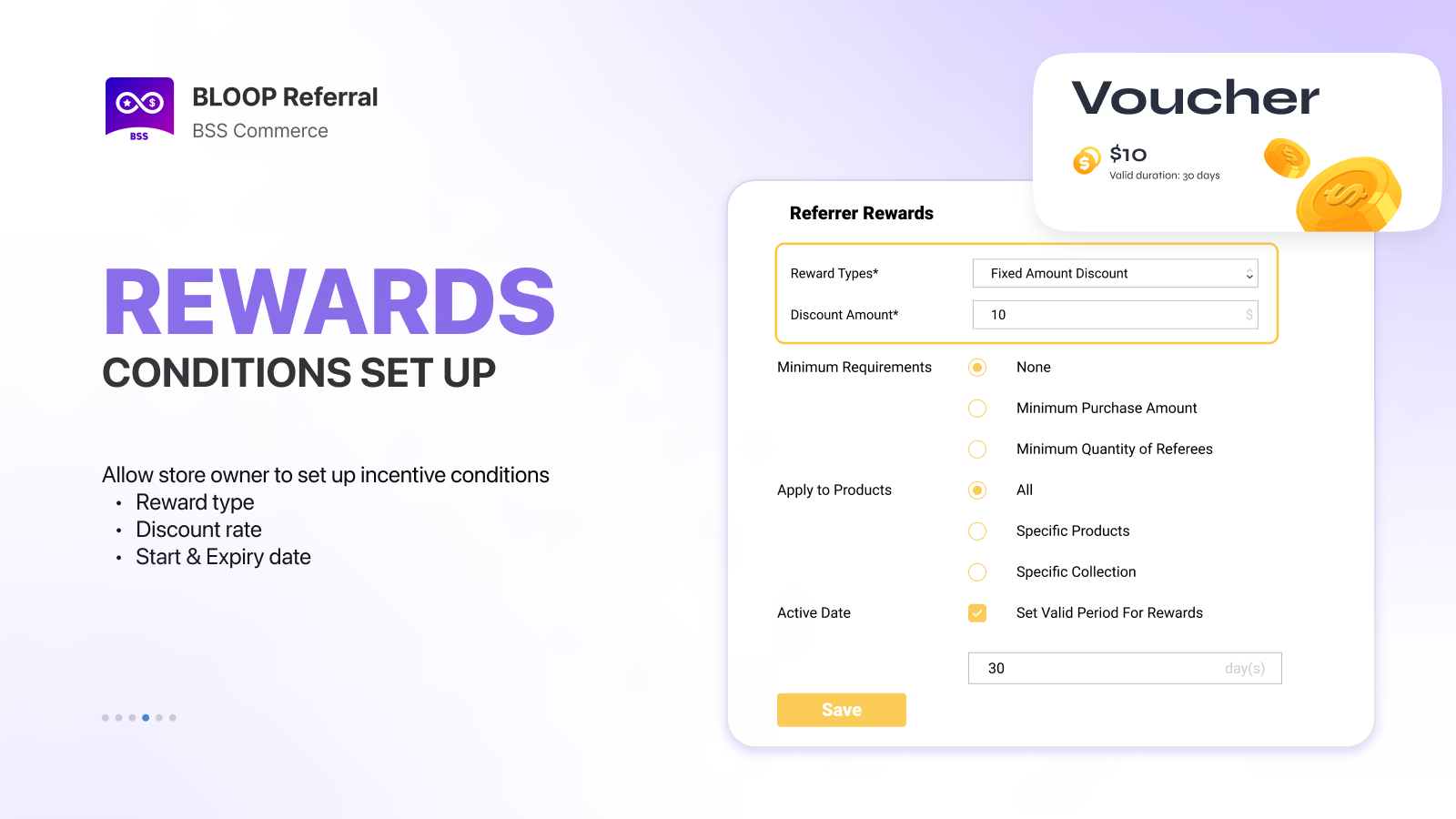 BSS

BLOOP Referral
BSS Commerce

REWARDS
CONDITIONS SET UP

Allow store owner to set up incentive conditions
• Reward type
• Discount rate
• Start & Expiry date

Voucher
$10
Valid duration: 30 days

Referrer Rewards

Reward Types* Fixed Amount Discount
Discount Amount* 10 $

Minimum Requirements
None
Minimum Purchase Amount
Minimum Quantity of Referees

Apply to Products
All
Specific Products
Specific Collection

Active Date
Set Valid Period For Rewards

30 day(s)

Save